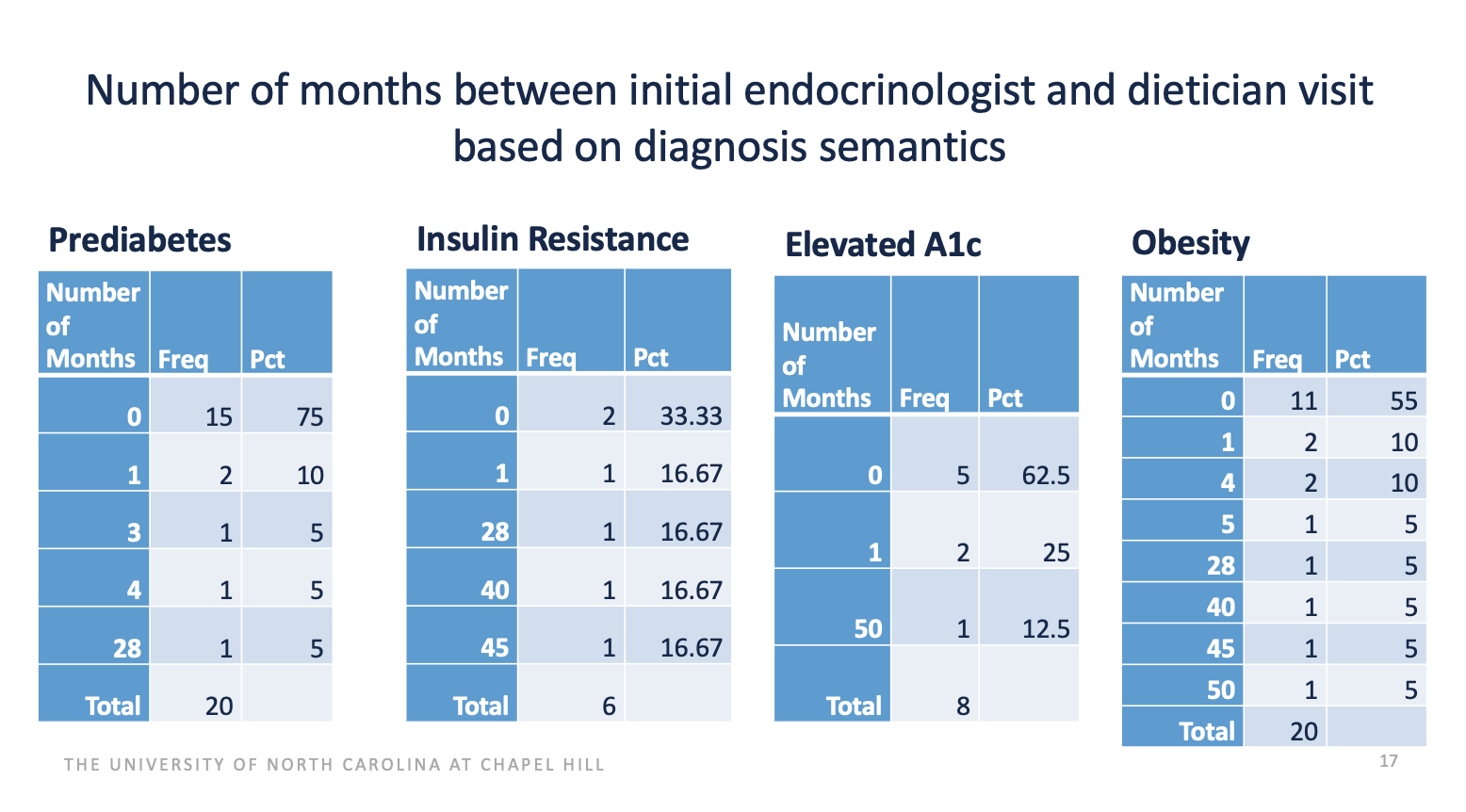 Number of months between initial endocrinologist and dietician visit based on diagnosis semantics

Prediabetes

| Number of Months | Freq | Pct |
|---|---|---|
| 0 | 15 | 75 |
| 1 | 2 | 10 |
| 3 | 1 | 5 |
| 4 | 1 | 5 |
| 28 | 1 | 5 |
| Total | 20 | |

Insulin Resistance

| Number of Months | Freq | Pct |
|---|---|---|
| 0 | 2 | 33.33 |
| 1 | 1 | 16.67 |
| 28 | 1 | 16.67 |
| 40 | 1 | 16.67 |
| 45 | 1 | 16.67 |
| Total | 6 | |

Elevated A1c

| Number of Months | Freq | Pct |
|---|---|---|
| 0 | 5 | 62.5 |
| 1 | 2 | 25 |
| 50 | 1 | 12.5 |
| Total | 8 | |

Obesity

| Number of Months | Freq | Pct |
|---|---|---|
| 0 | 11 | 55 |
| 1 | 2 | 10 |
| 4 | 2 | 10 |
| 5 | 1 | 5 |
| 28 | 1 | 5 |
| 40 | 1 | 5 |
| 45 | 1 | 5 |
| 50 | 1 | 5 |
| Total | 20 | |

THE UNIVERSITY OF NORTH CAROLINA AT CHAPEL HILL

17